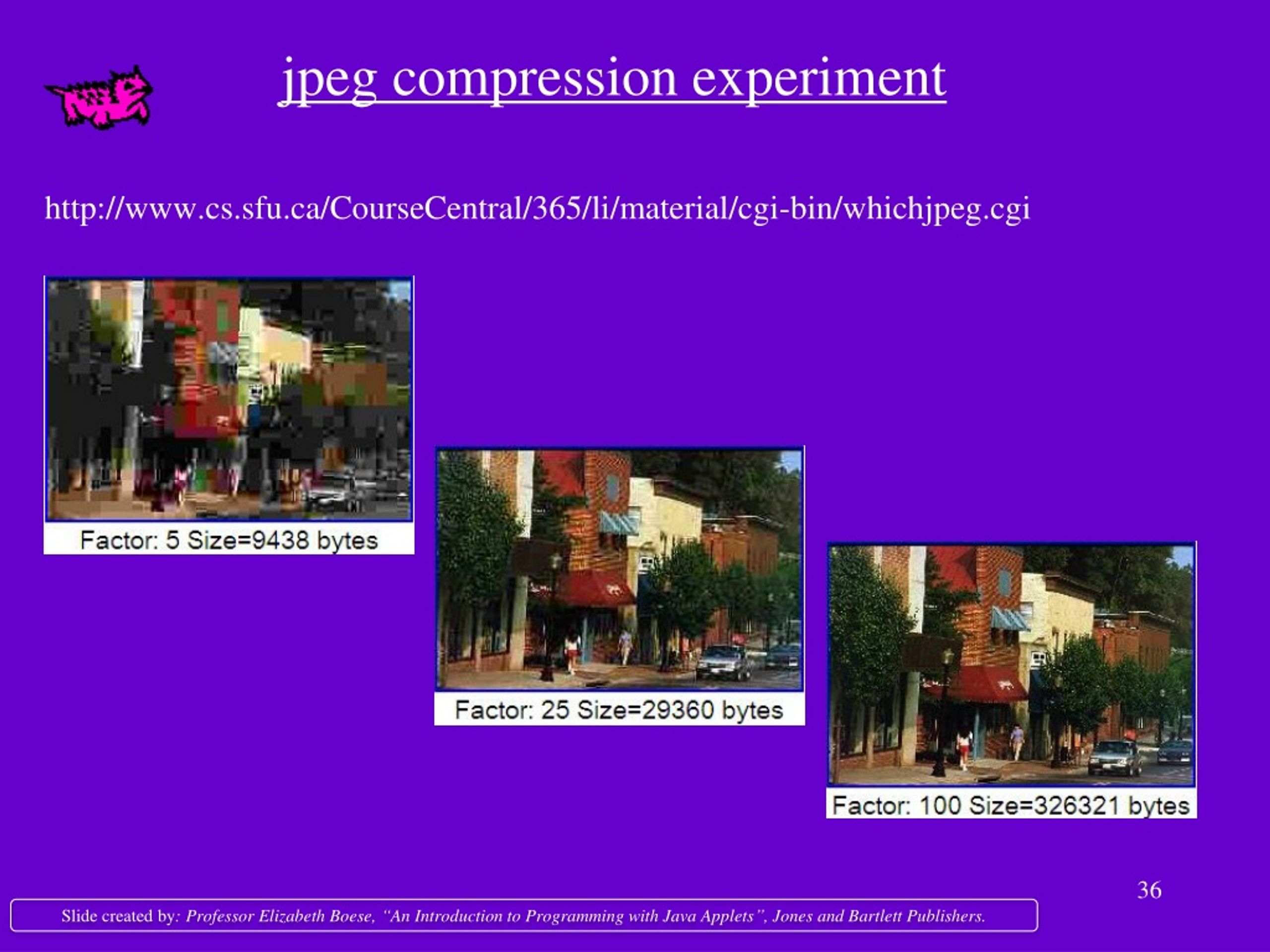 jpeg compression experiment

http://www.cs.sfu.ca/CourseCentral/365/li/material/cgi-bin/whichjpeg.cgi

Factor: 5 Size=9438 bytes

Factor: 25 Size=29360 bytes

Factor: 100 Size=326321 bytes

36

Slide created by: Professor Elizabeth Boese, "An Introduction to Programming with Java Applets", Jones and Bartlett Publishers.